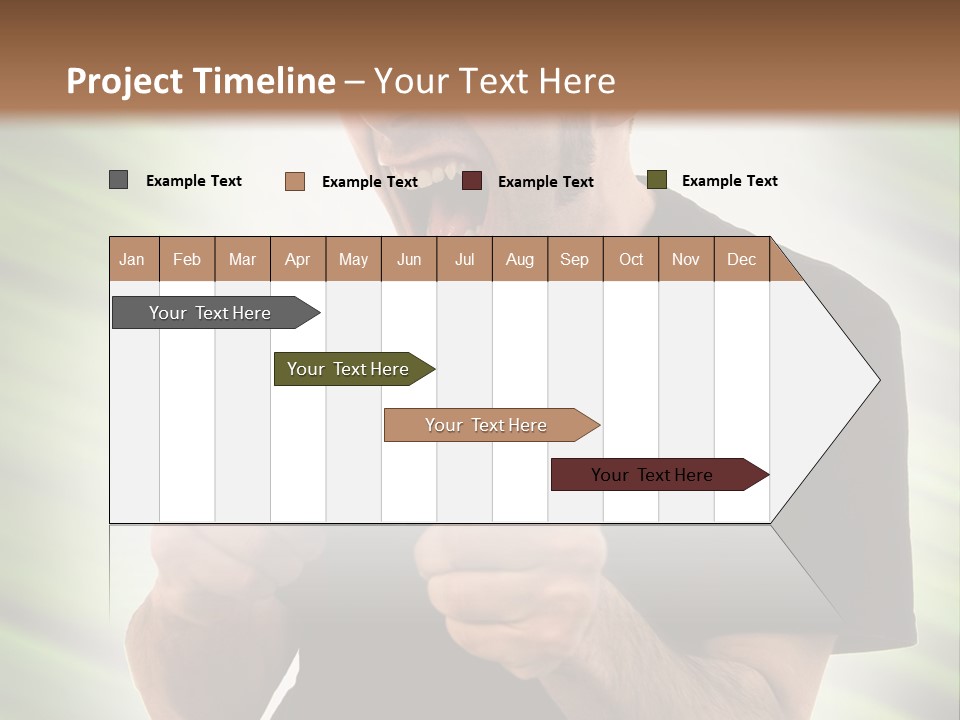 Project Timeline – Your Text Here

Example Text Example Text Example Text Example Text

| Jan | Feb | Mar | Apr | May | Jun | Jul | Aug | Sep | Oct | Nov | Dec |
|---|---|---|---|---|---|---|---|---|---|---|---|

Your Text Here

Your Text Here

Your Text Here

Your Text Here